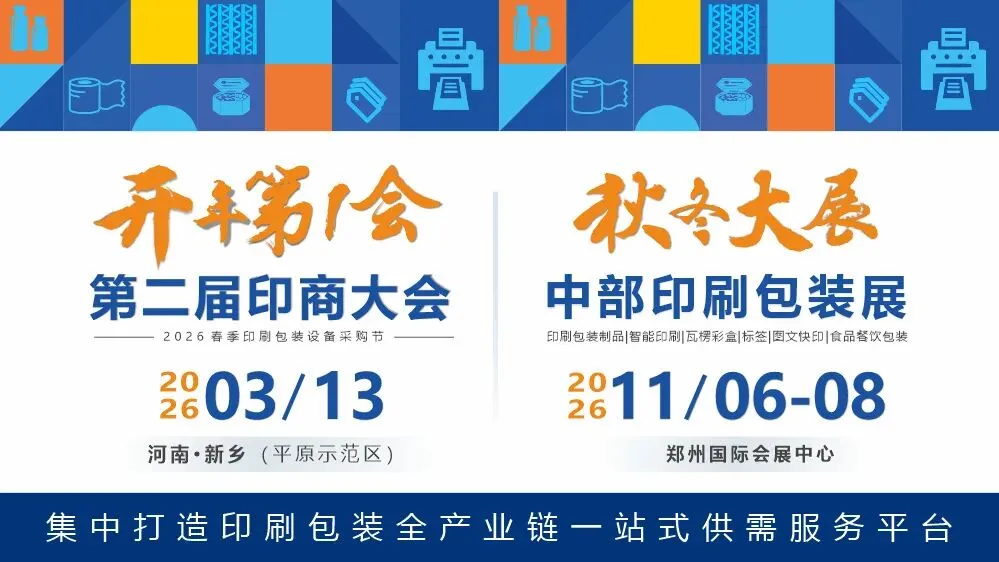 开年第1会
第二届印商大会
2026 春季印刷包装设备采购节
2026 03/13
河南·新乡（平原示范区）

秋冬大展
中部印刷包装展
印刷包装制品|智能印刷|瓦楞彩盒|标签|图文快印|食品餐饮包装
2026 11/06-08
郑州国际会展中心

集中打造印刷包装全产业链一站式供需服务平台